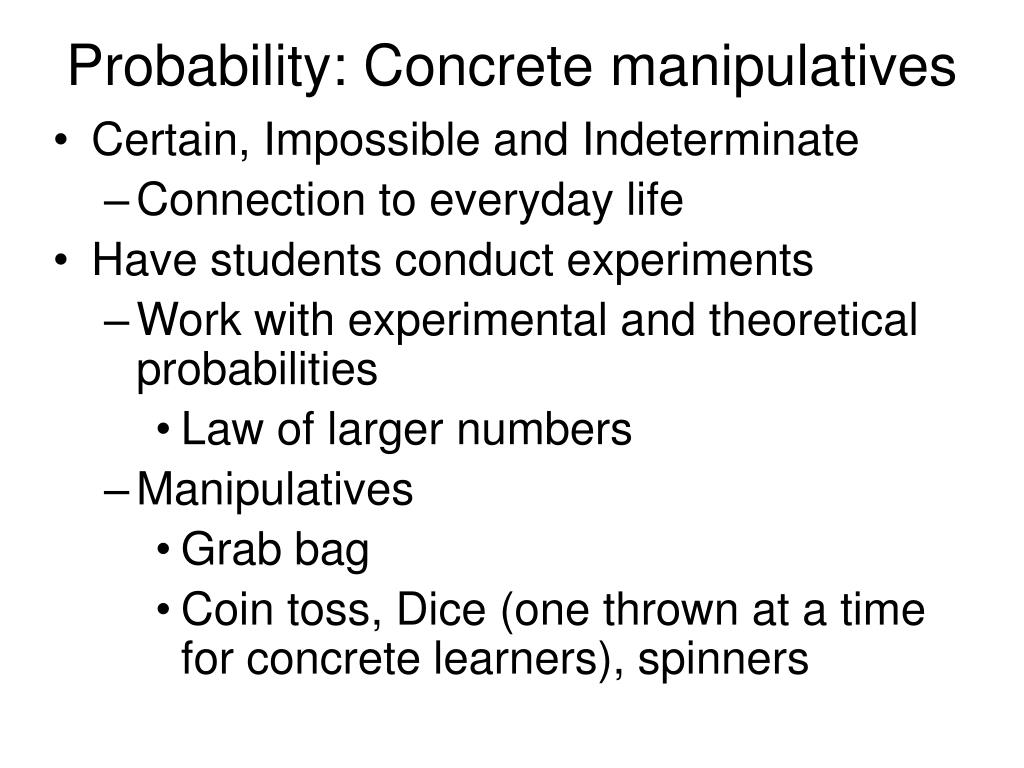 Probability: Concrete manipulatives

• Certain, Impossible and Indeterminate
  – Connection to everyday life
• Have students conduct experiments
  – Work with experimental and theoretical probabilities
    • Law of larger numbers
  – Manipulatives
    • Grab bag
    • Coin toss, Dice (one thrown at a time for concrete learners), spinners